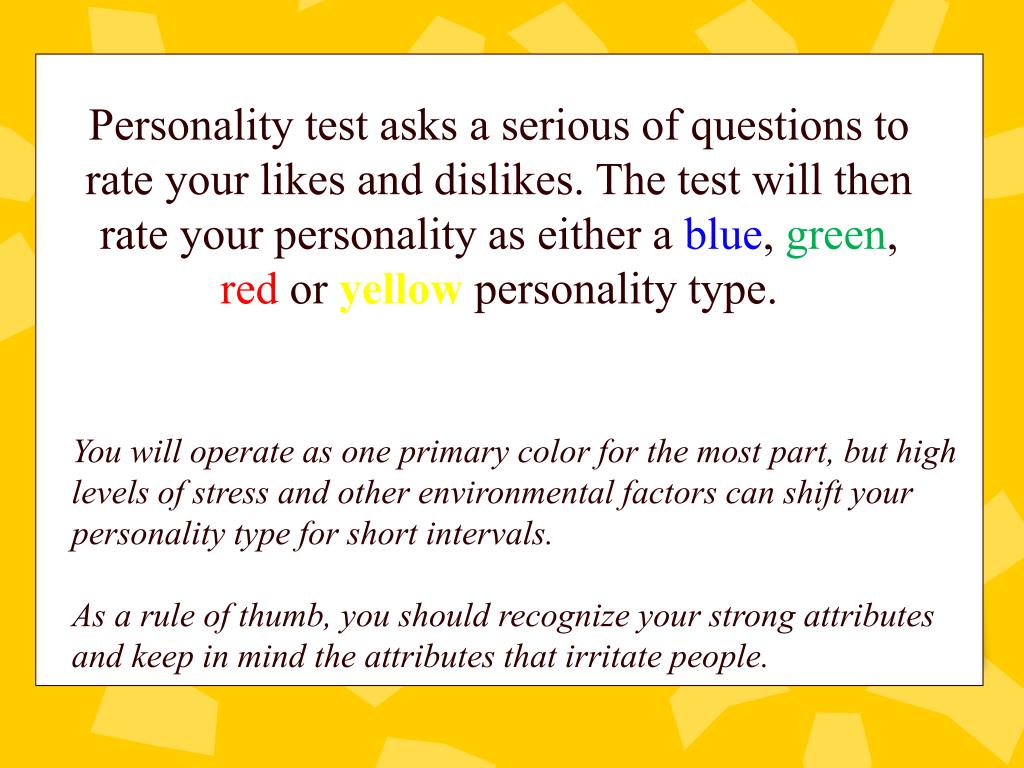 Personality test asks a serious of questions to rate your likes and dislikes. The test will then rate your personality as either a blue, green, red or yellow personality type.

You will operate as one primary color for the most part, but high levels of stress and other environmental factors can shift your personality type for short intervals.

As a rule of thumb, you should recognize your strong attributes and keep in mind the attributes that irritate people.